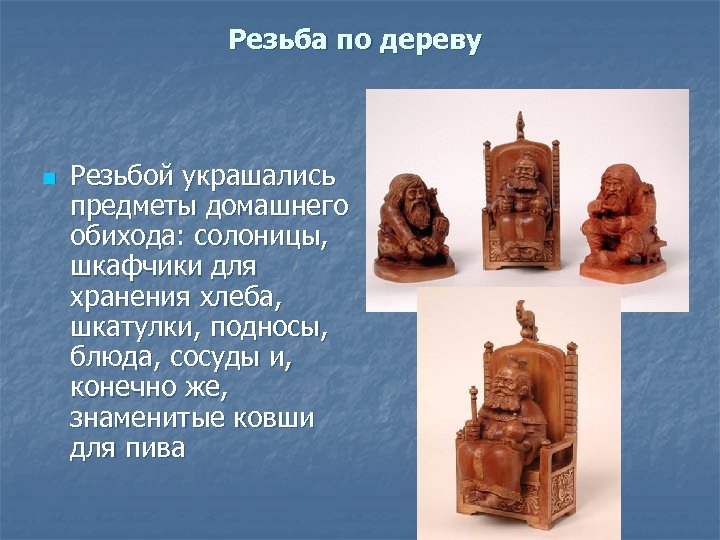 Резьба по дереву

Резьбой украшались предметы домашнего обихода: солоницы, шкафчики для хранения хлеба, шкатулки, подносы, блюда, сосуды и, конечно же, знаменитые ковши для пива